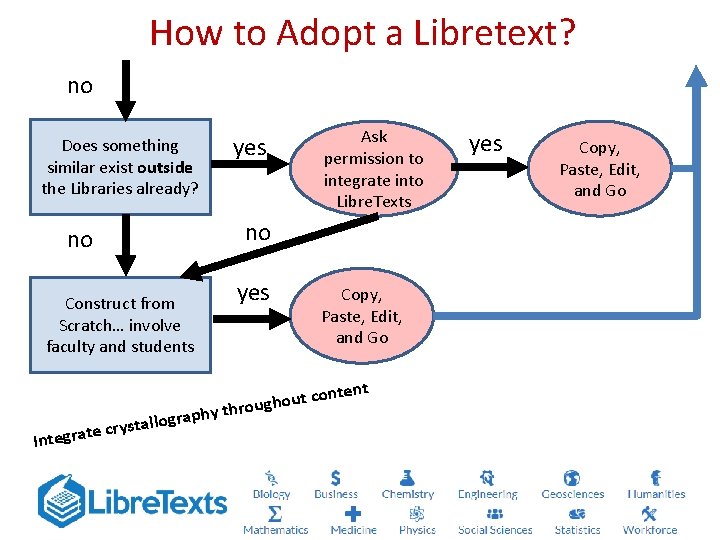 How to Adopt a Libretext?

no

Does something similar exist **outside** the Libraries already?

yes

Ask permission to integrate into LibreTexts

yes

Copy, Paste, Edit, and Go

no

no

Construct from Scratch… involve faculty and students

yes

Copy, Paste, Edit, and Go

Integrate crystallography throughout content

LibreTexts

Biology Business Chemistry Engineering Geosciences Humanities
Mathematics Medicine Physics Social Sciences Statistics Workforce